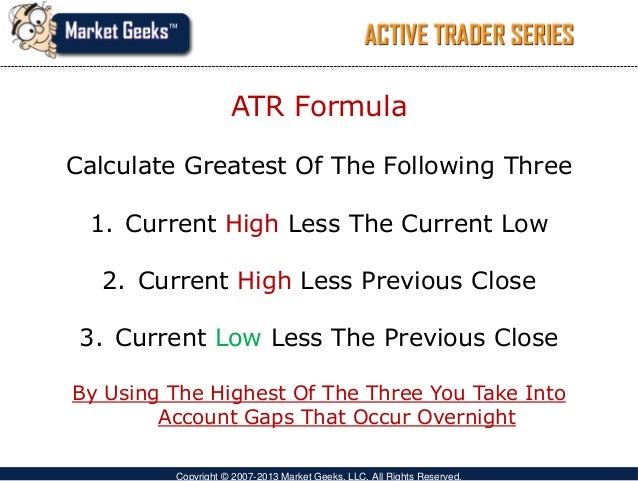 Market Geeks™

ACTIVE TRADER SERIES

ATR Formula

Calculate Greatest Of The Following Three

1. Current High Less The Current Low

2. Current High Less Previous Close

3. Current Low Less The Previous Close

By Using The Highest Of The Three You Take Into Account Gaps That Occur Overnight

Copyright © 2007-2013 Market Geeks, LLC. All Rights Reserved.